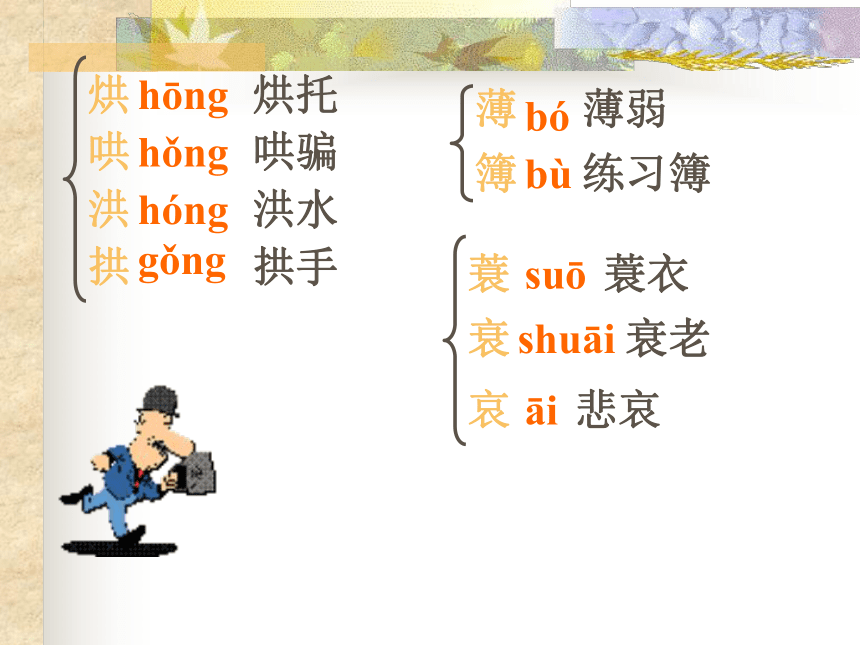 烘 hōng 烘托
哄 hǒng 哄骗
洪 hóng 洪水
拱 gǒng 拱手

薄 bó 薄弱
簿 bù 练习簿

蓑 suō 蓑衣
衰 shuāi 衰老
哀 āi 悲哀